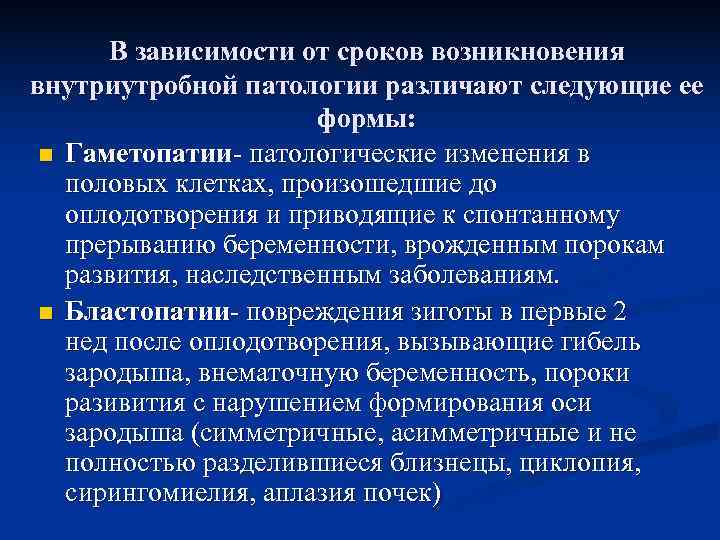 В зависимости от сроков возникновения внутриутробной патологии различают следующие ее формы:

Гаметопатии- патологические изменения в половых клетках, произошедшие до оплодотворения и приводящие к спонтанному прерыванию беременности, врожденным порокам развития, наследственным заболеваниям.

Бластопатии- повреждения зиготы в первые 2 нед после оплодотворения, вызывающие гибель зародыша, внематочную беременность, пороки разивития с нарушением формирования оси зародыша (симметричные, асимметричные и не полностью разделившиеся близнецы, циклопия, сирингомиелия, аплазия почек)